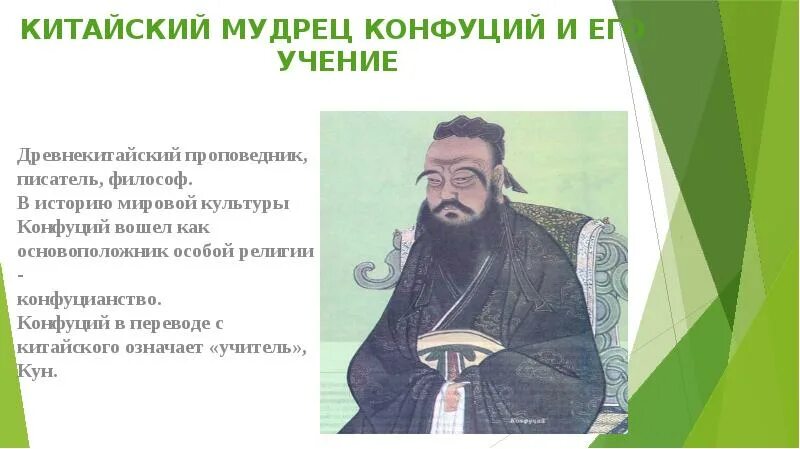 КИТАЙСКИЙ МУДРЕЦ КОНФУЦИЙ И ЕГО УЧЕНИЕ

Древнекитайский проповедник, писатель, философ.
В историю мировой культуры Конфуций вошел как основоположник особой религии - конфуцианство.
Конфуций в переводе с китайского означает «учитель», Кун.

Конфуций